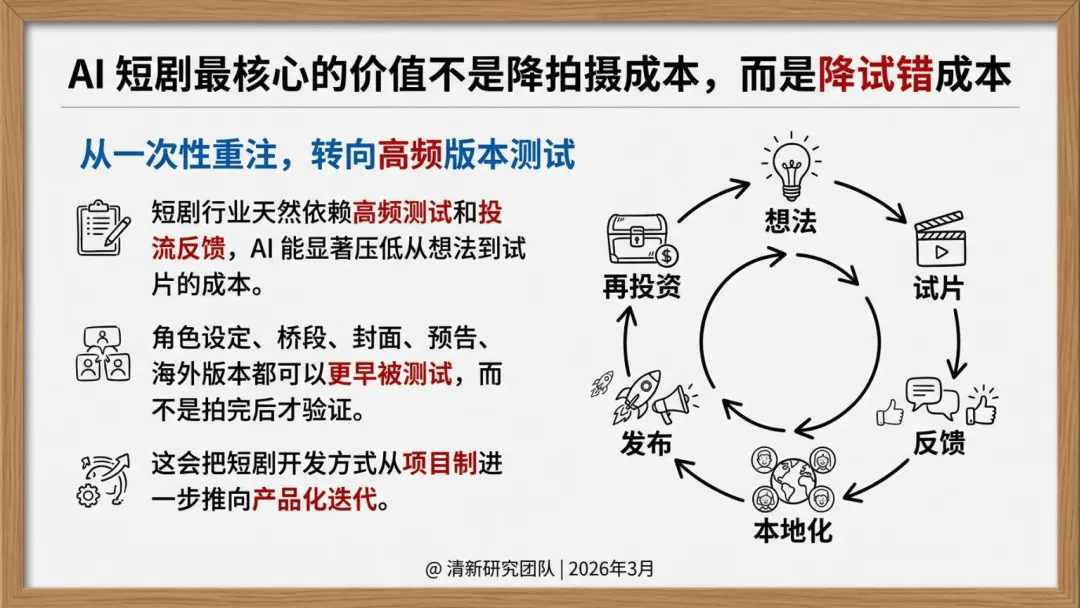 AI 短剧最核心的价值不是降拍摄成本，而是降试错成本

从一次性重注，转向高频版本测试

短剧行业天然依赖高频测试和投流反馈，AI 能显著压低从想法到试片的成本。

角色设定、桥段、封面、预告、海外版本都可以更早被测试，而不是拍完后才验证。

这会把短剧开发方式从项目制进一步推向产品化迭代。

想法

试片

反馈

本地化

发布

再投资

@ 清新研究团队 | 2026年3月